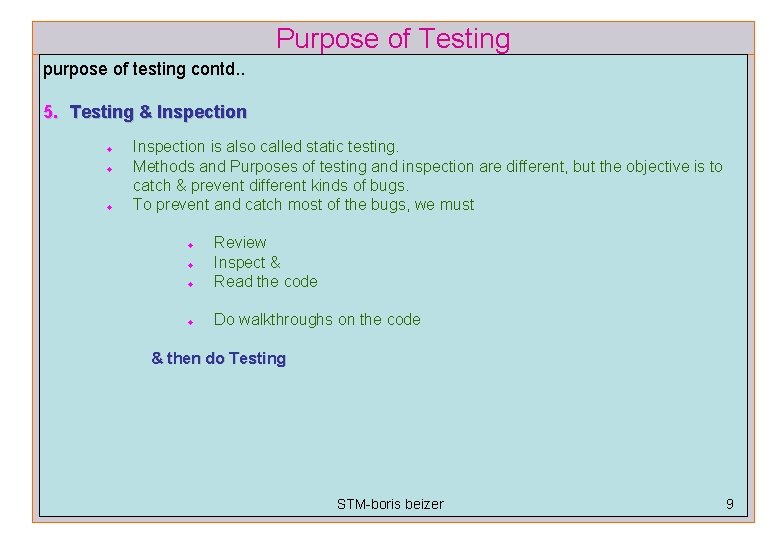 Purpose of Testing

purpose of testing contd..

5. Testing & Inspection

- Inspection is also called static testing.
- Methods and Purposes of testing and inspection are different, but the objective is to catch & prevent different kinds of bugs.
- To prevent and catch most of the bugs, we must

  - Review
  - Inspect &
  - Read the code

  - Do walkthroughs on the code

& then do Testing

STM-boris beizer

9